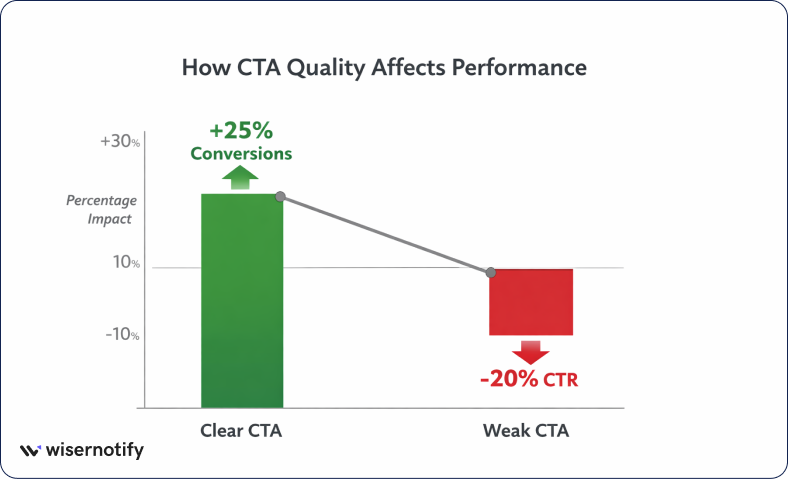 How CTA Quality Affects Performance

+30%

Percentage Impact

10%

-10%

+25% Conversions

-20% CTR

Clear CTA

Weak CTA

wisernotify